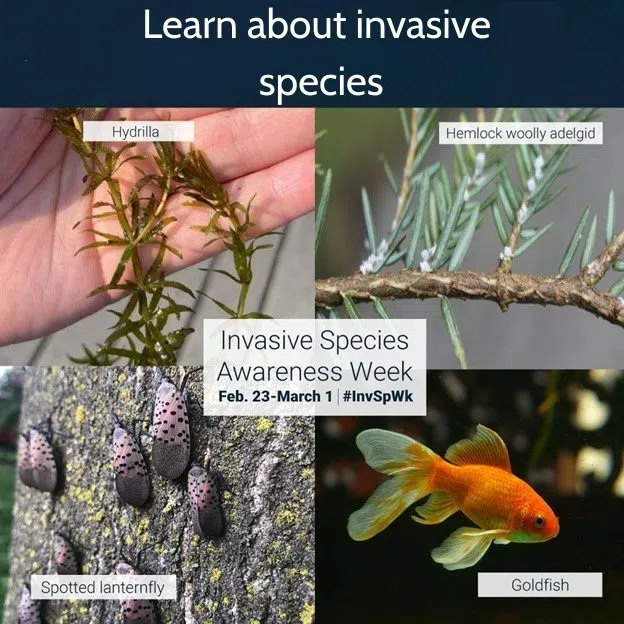 Learn about invasive species

Hydrilla

Hemlock woolly adelgid

Invasive Species Awareness Week
Feb. 23-March 1 | #InvSpWk

Spotted lanternfly

Goldfish